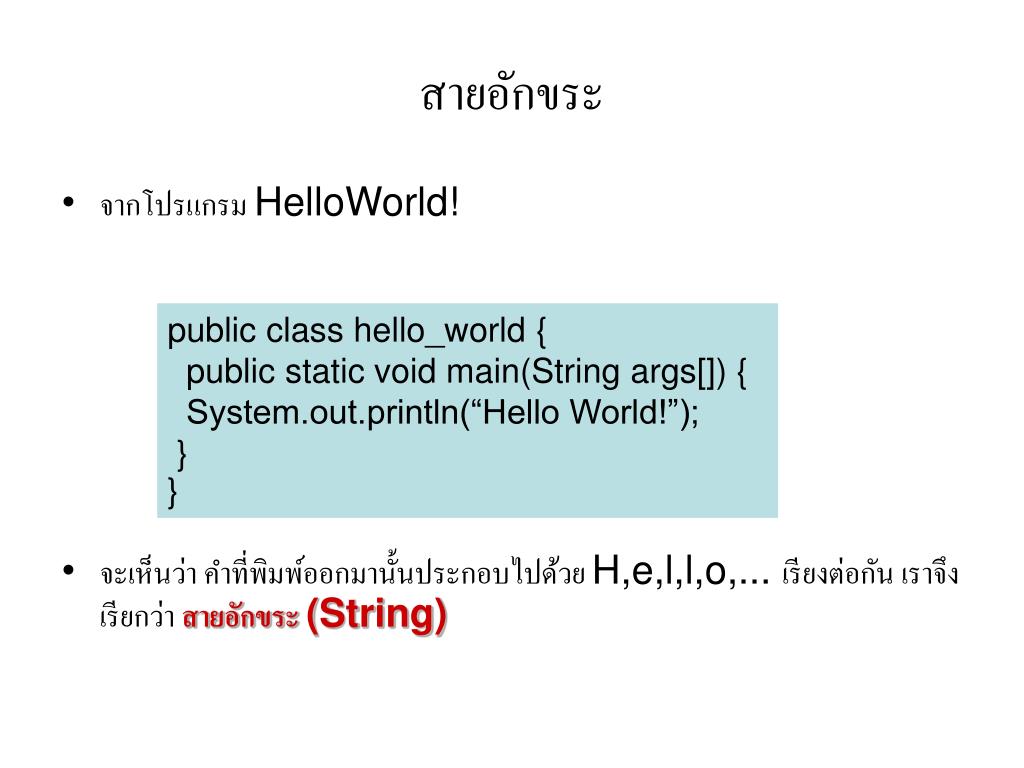 สายอักขระ

• จากโปรแกรม HelloWorld!

public class hello_world {
 public static void main(String args[]) {
 System.out.println(“Hello World!”);
 }
}

• จะเห็นว่า คำที่พิมพ์ออกมานั้นประกอบไปด้วย H,e,l,l,o,... เรียงต่อกัน เราจึงเรียกว่า สายอักขระ (String)